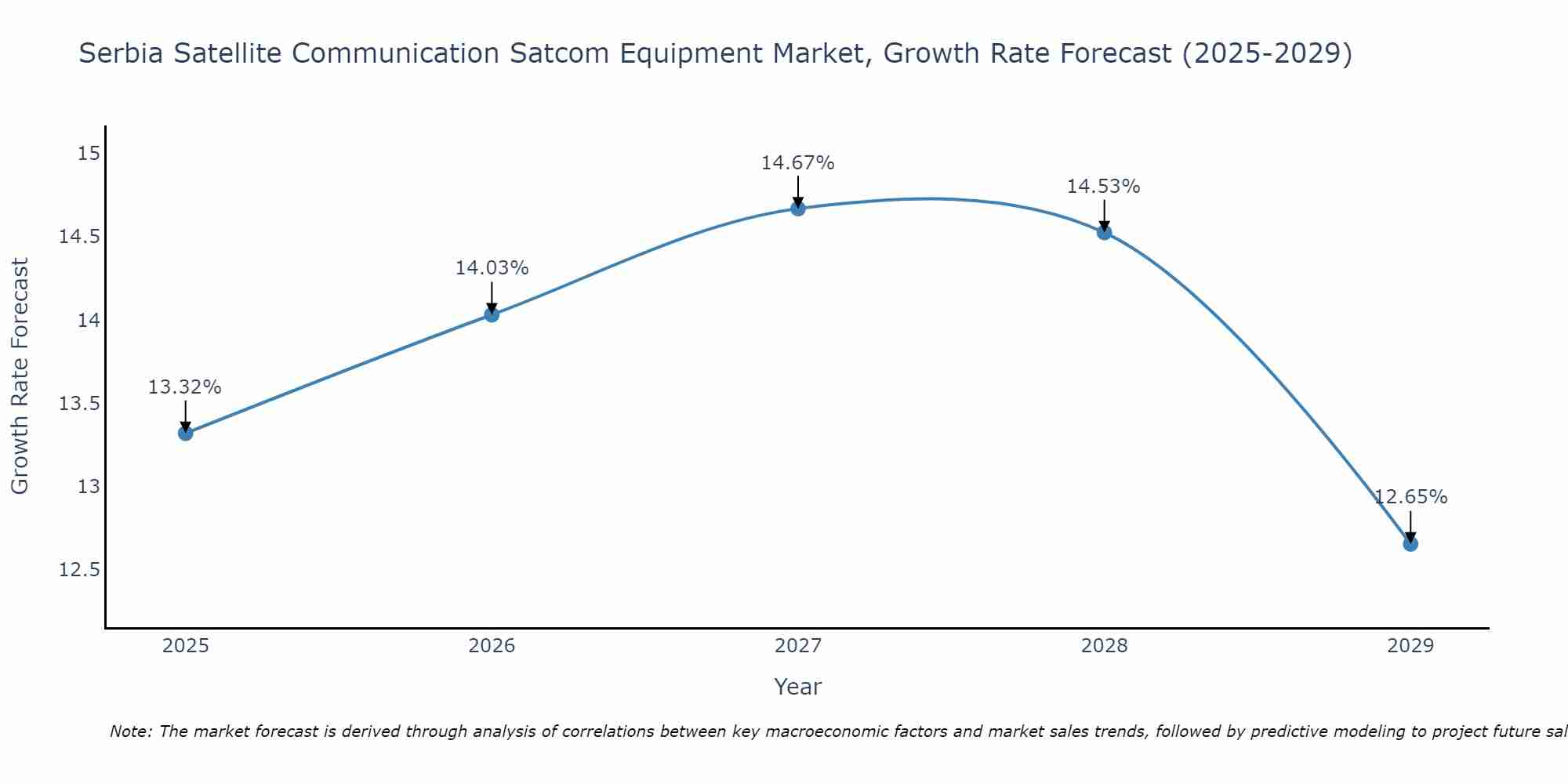 Serbia Satellite Communication Satcom Equipment Market, Growth Rate Forecast (2025-2029)

Growth Rate Forecast

15
14.5
14
13.5
13
12.5

13.32%
14.03%
14.67%
14.53%
12.65%

2025
2026
2027
2028
2029

Year

Note: The market forecast is derived through analysis of correlations between key macroeconomic factors and market sales trends, followed by predictive modeling to project future sal